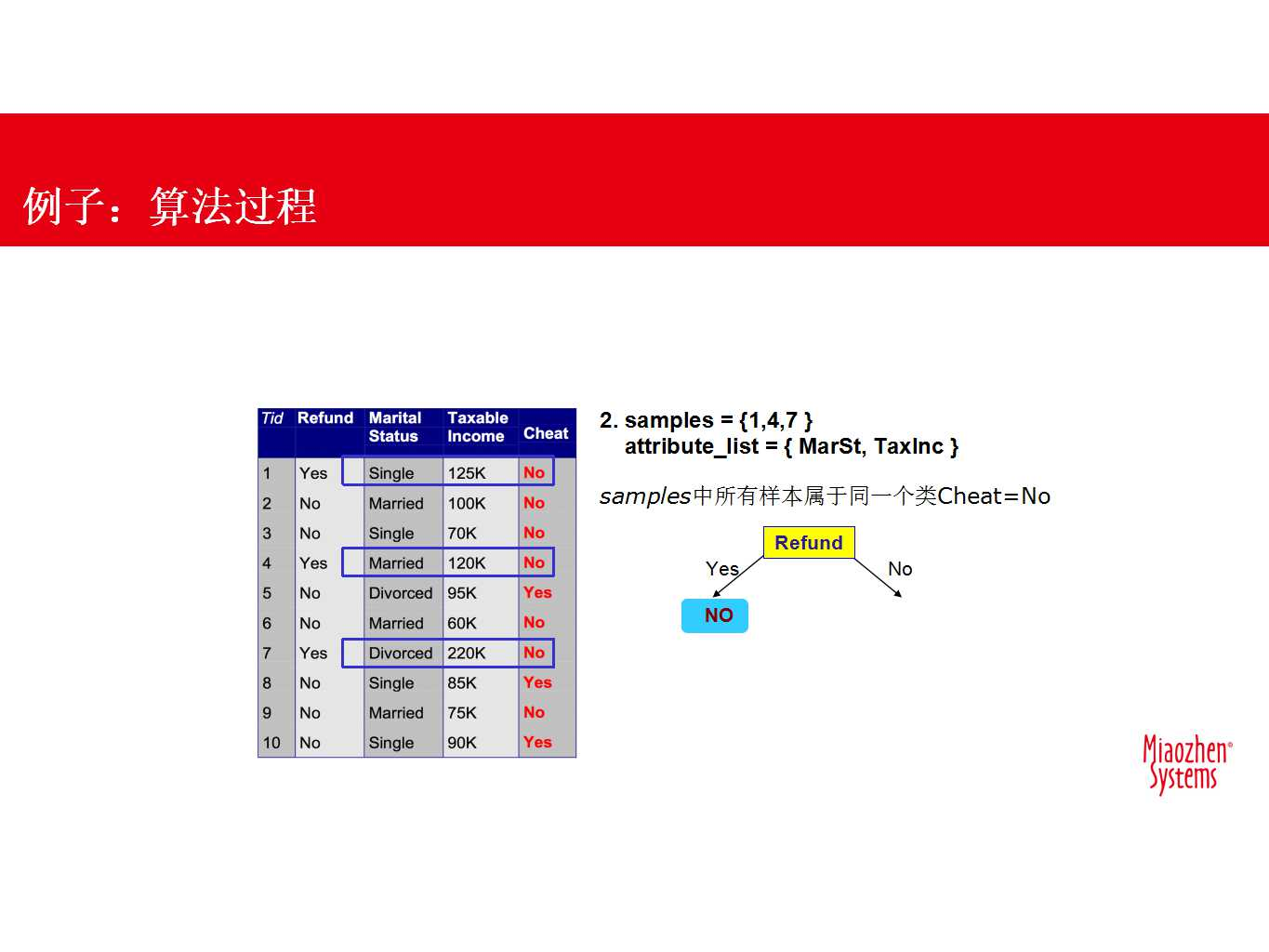 例子：算法过程

| Tid | Refund | Marital Status | Taxable Income | Cheat |
|---|---|---|---|---|
| 1 | Yes | Single | 125K | No |
| 2 | No | Married | 100K | No |
| 3 | No | Single | 70K | No |
| 4 | Yes | Married | 120K | No |
| 5 | No | Divorced | 95K | Yes |
| 6 | No | Married | 60K | No |
| 7 | Yes | Divorced | 220K | No |
| 8 | No | Single | 85K | Yes |
| 9 | No | Married | 75K | No |
| 10 | No | Single | 90K | Yes |

2. samples = {1,4,7 }
attribute_list = { MarSt, TaxInc }

samples中所有样本属于同一个类Cheat=No

Refund

Yes

No

NO

Miaozhen Systems